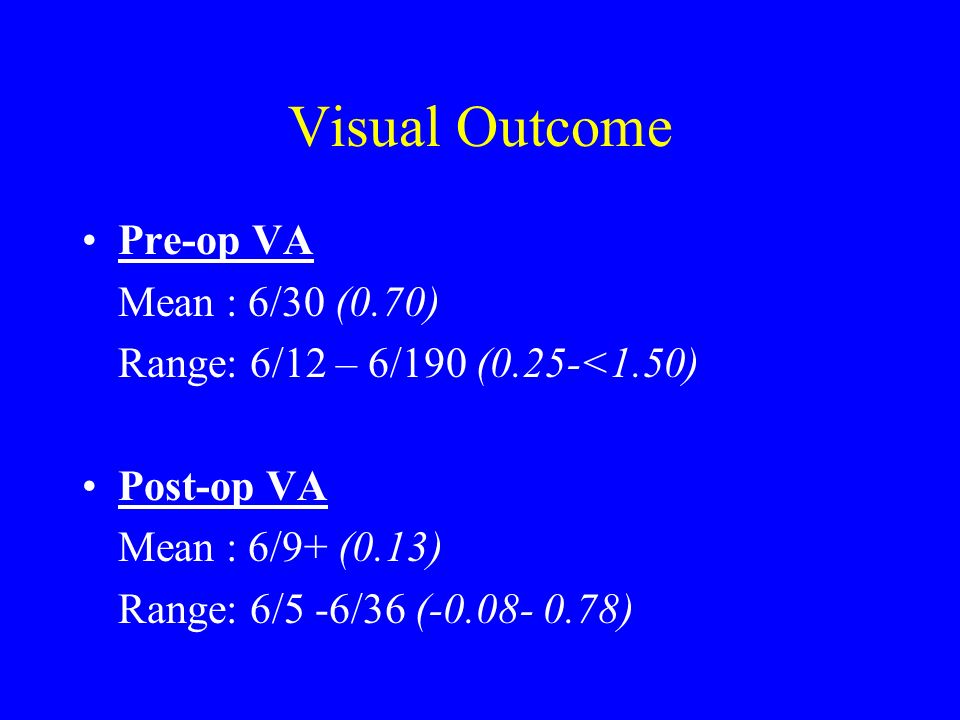 Visual Outcome

• Pre-op VA
Mean : 6/30 (0.70)
Range: 6/12 – 6/190 (0.25-<1.50)

• Post-op VA
Mean : 6/9+ (0.13)
Range: 6/5 -6/36 (-0.08- 0.78)